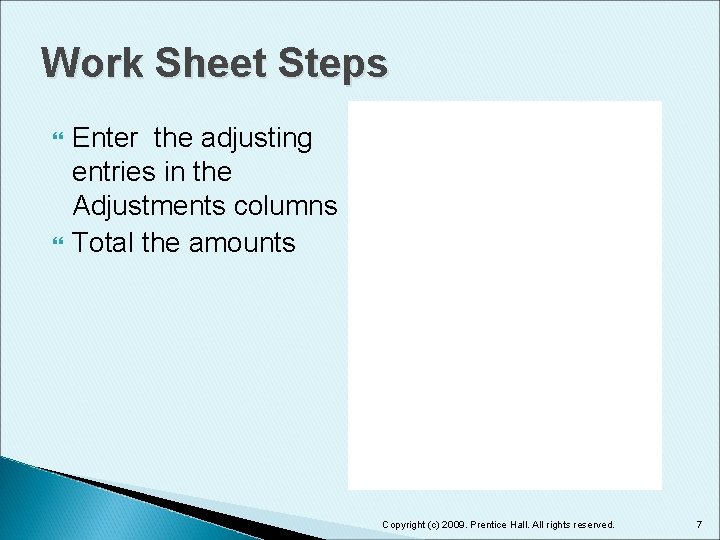 Work Sheet Steps

Enter the adjusting entries in the Adjustments columns

Total the amounts

Copyright (c) 2009. Prentice Hall. All rights reserved.

7